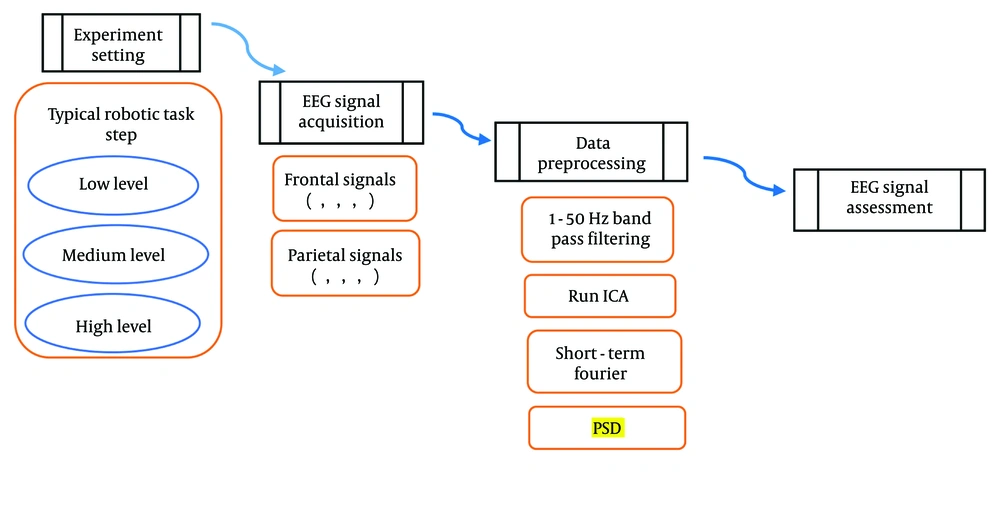 Experiment setting

Typical robotic task step

Low level

Medium level

High level

EEG signal acquisition

Frontal signals ( , , , )

Parietal signals ( , , , )

Data preprocessing

1 - 50 Hz band pass filtering

Run ICA

Short - term fourier

PSD

EEG signal assessment